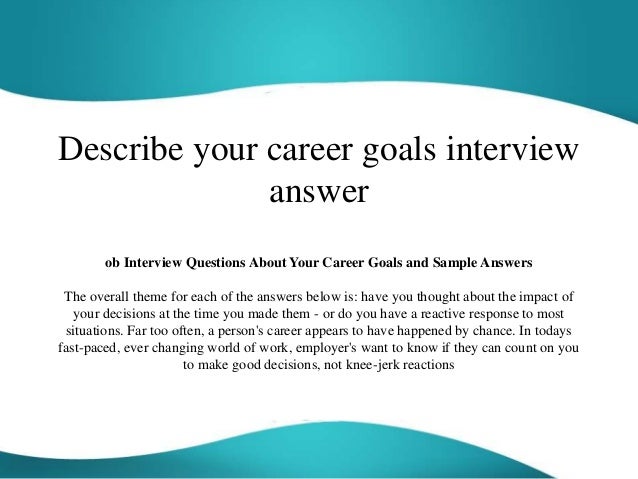 Describe your career goals interview answer

ob Interview Questions About Your Career Goals and Sample Answers

The overall theme for each of the answers below is: have you thought about the impact of your decisions at the time you made them - or do you have a reactive response to most situations. Far too often, a person's career appears to have happened by chance. In todays fast-paced, ever changing world of work, employer's want to know if they can count on you to make good decisions, not knee-jerk reactions